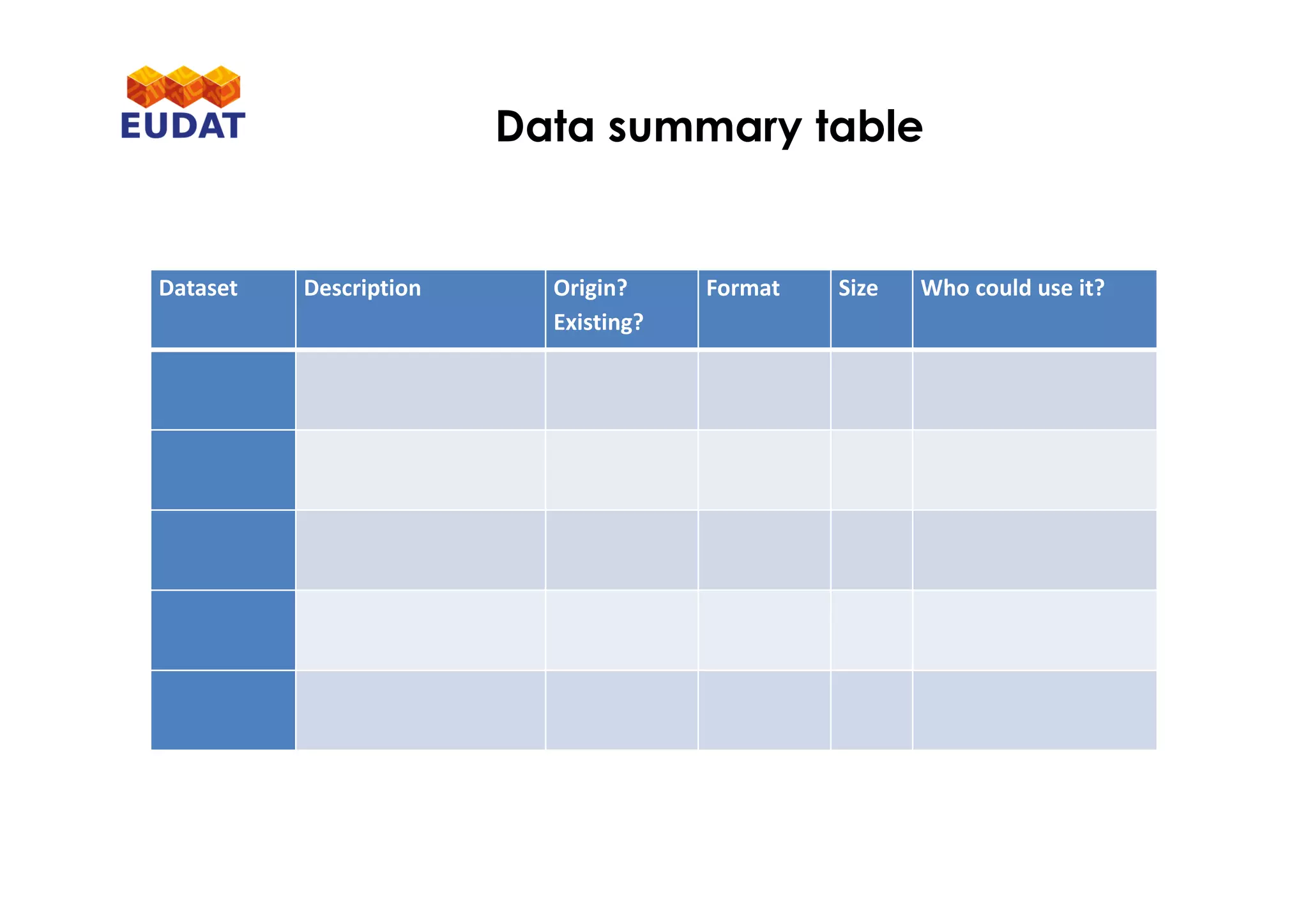 EUDAT

Data summary table

| Dataset | Description | Origin? Existing? | Format | Size | Who could use it? |
|---|---|---|---|---|---|
| | | | | | |
| | | | | | |
| | | | | | |
| | | | | | |
| | | | | | |